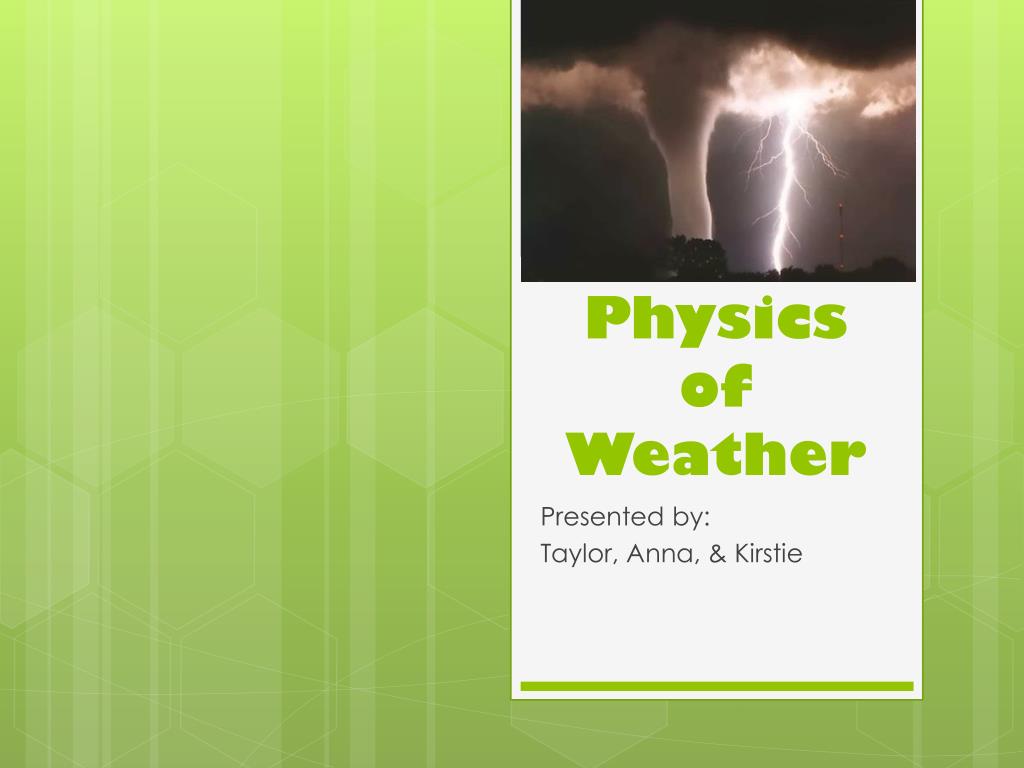 Physics of Weather

Presented by:
Taylor, Anna, & Kirstie